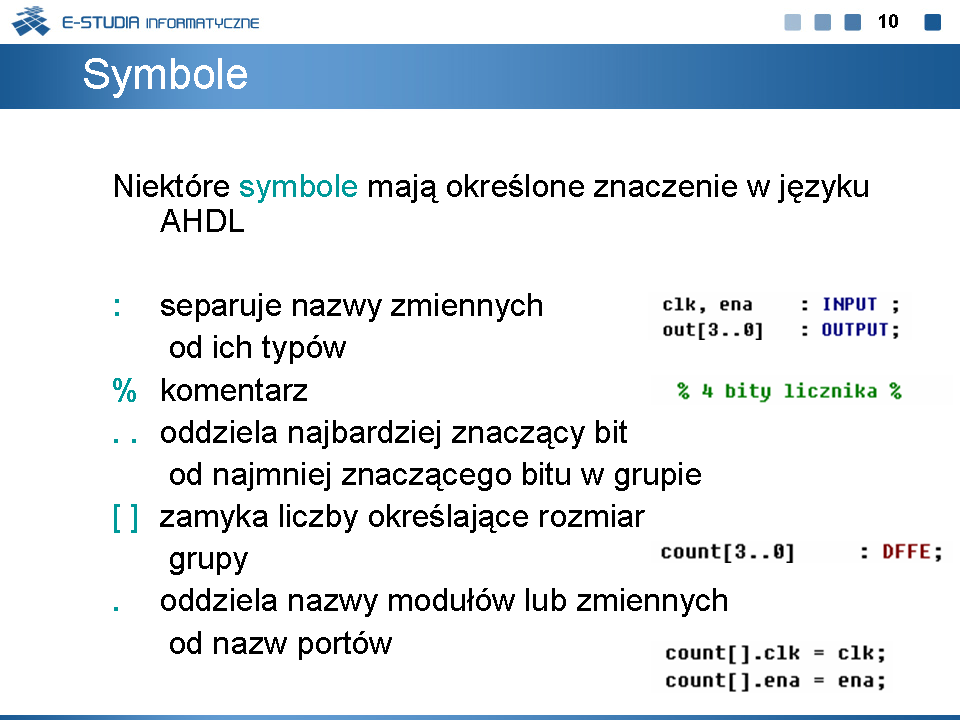 E-STUDIA INFORMATYCZNE

10

Symbole

Niektóre symbole mają określone znaczenie w języku AHDL

: separuje nazwy zmiennych od ich typów

clk, ena : INPUT ;
out[3..0] : OUTPUT;

% komentarz

% 4 bity licznika %

. . oddziela najbardziej znaczący bit od najmniej znaczącego bitu w grupie

[ ] zamyka liczby określające rozmiar grupy

count[3..0] : DFFE;

. oddziela nazwy modułów lub zmiennych od nazw portów

count[].clk = clk;
count[].ena = ena;